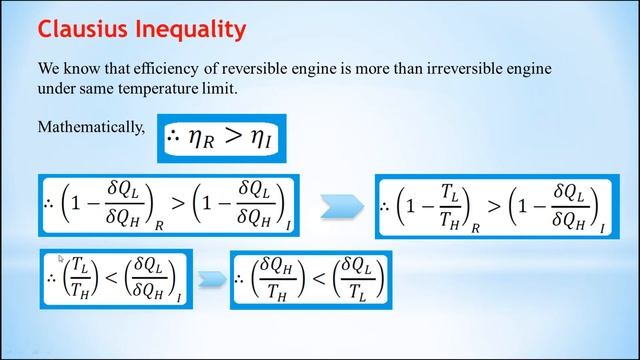 Clausius Inequality

We know that efficiency of reversible engine is more than irreversible engine under same temperature limit.

Mathematically, $\therefore \eta_R > \eta_I$

$\therefore \left(1 - \frac{\delta Q_L}{\delta Q_H}\right)_R > \left(1 - \frac{\delta Q_L}{\delta Q_H}\right)_I$

$\therefore \left(1 - \frac{T_L}{T_H}\right)_R > \left(1 - \frac{\delta Q_L}{\delta Q_H}\right)_I$

$\therefore \left(\frac{T_L}{T_H}\right) < \left(\frac{\delta Q_L}{\delta Q_H}\right)_I$

$\therefore \left(\frac{\delta Q_H}{T_H}\right) < \left(\frac{\delta Q_L}{T_L}\right)$